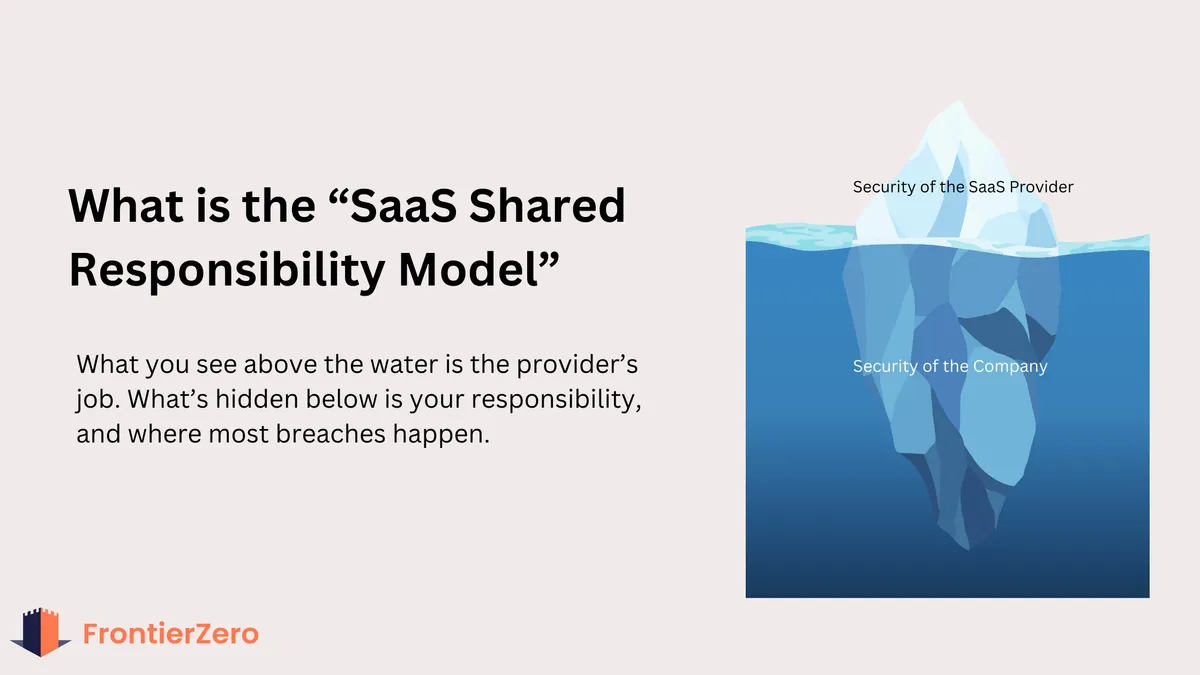 What is the “SaaS Shared Responsibility Model”

What you see above the water is the provider’s job. What’s hidden below is your responsibility, and where most breaches happen.

Security of the SaaS Provider

Security of the Company

FrontierZero